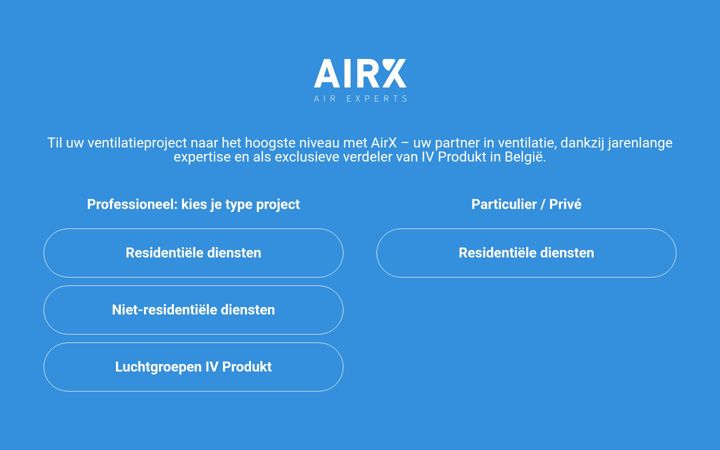 AIRX
AIR EXPERTS

Til uw ventilatieproject naar het hoogste niveau met AirX – uw partner in ventilatie, dankzij jarenlange expertise en als exclusieve verdeler van IV Produkt in België.

Professioneel: kies je type project

Residentiële diensten

Niet-residentiële diensten

Luchtgroepen IV Produkt

Particulier / Privé

Residentiële diensten